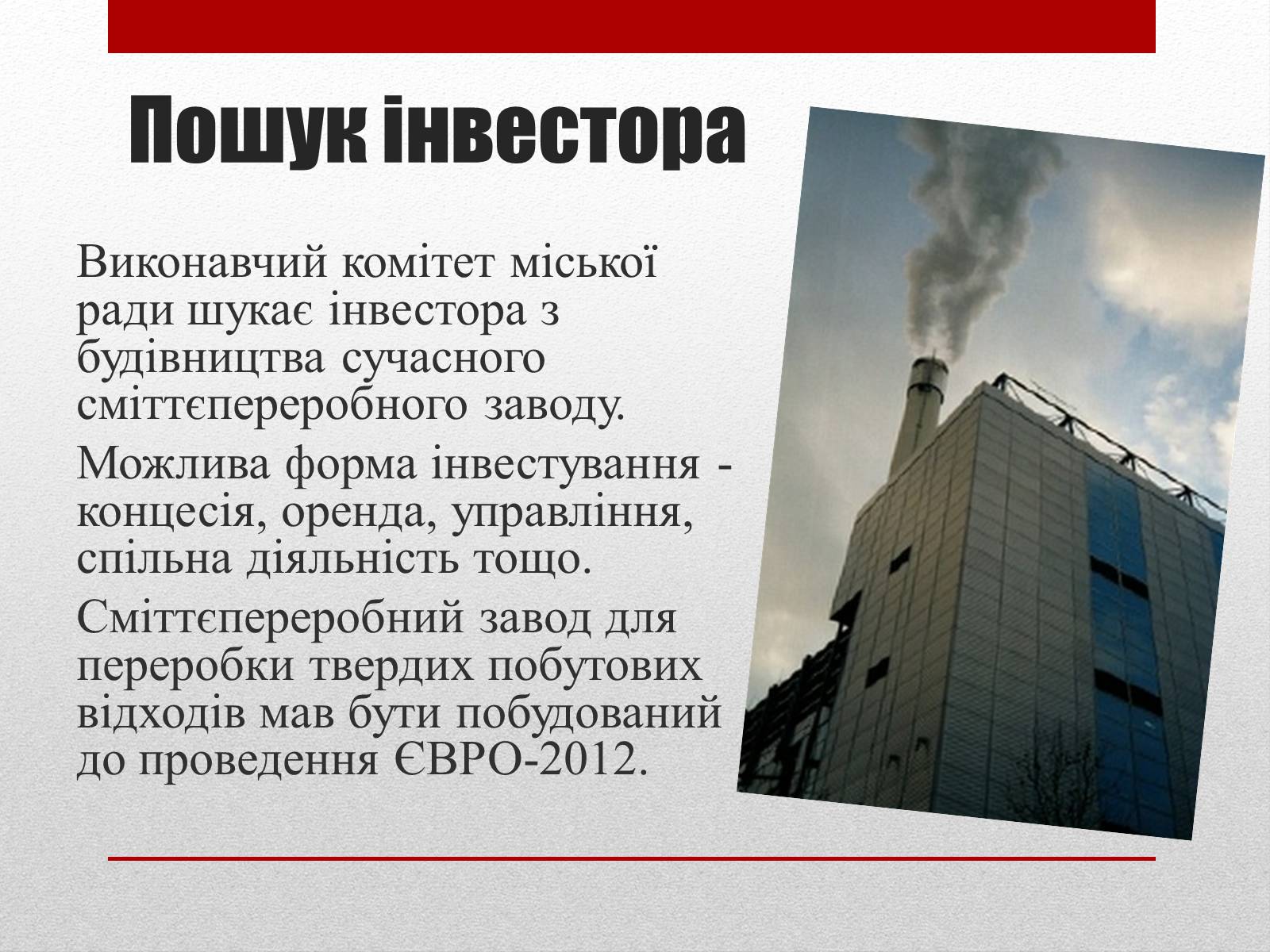 Пошук інвестора

Виконавчий комітет міської ради шукає інвестора з будівництва сучасного сміттєпереробного заводу.

Можлива форма інвестування - концесія, оренда, управління, спільна діяльність тощо.

Сміттєпереробний завод для переробки твердих побутових відходів мав бути побудований до проведення ЄВРО-2012.